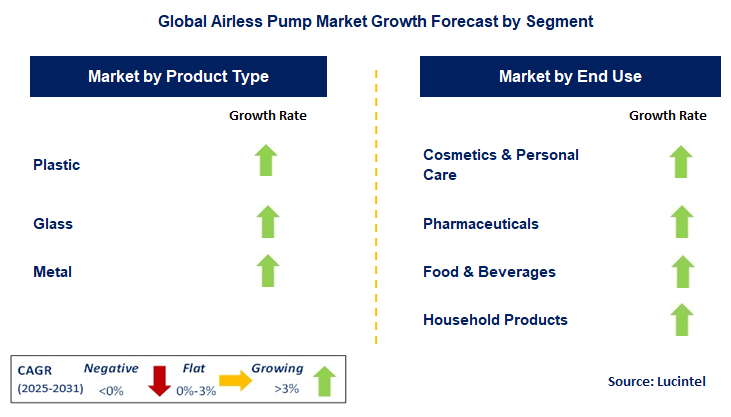 Global Airless Pump Market Growth Forecast by Segment

Market by Product Type

Growth Rate

Plastic

Glass

Metal

Market by End Use

Growth Rate

Cosmetics & Personal Care

Pharmaceuticals

Food & Beverages

Household Products

CAGR (2025-2031) Negative <0% Flat 0%-3% Growing >3%

Source: Lucintel